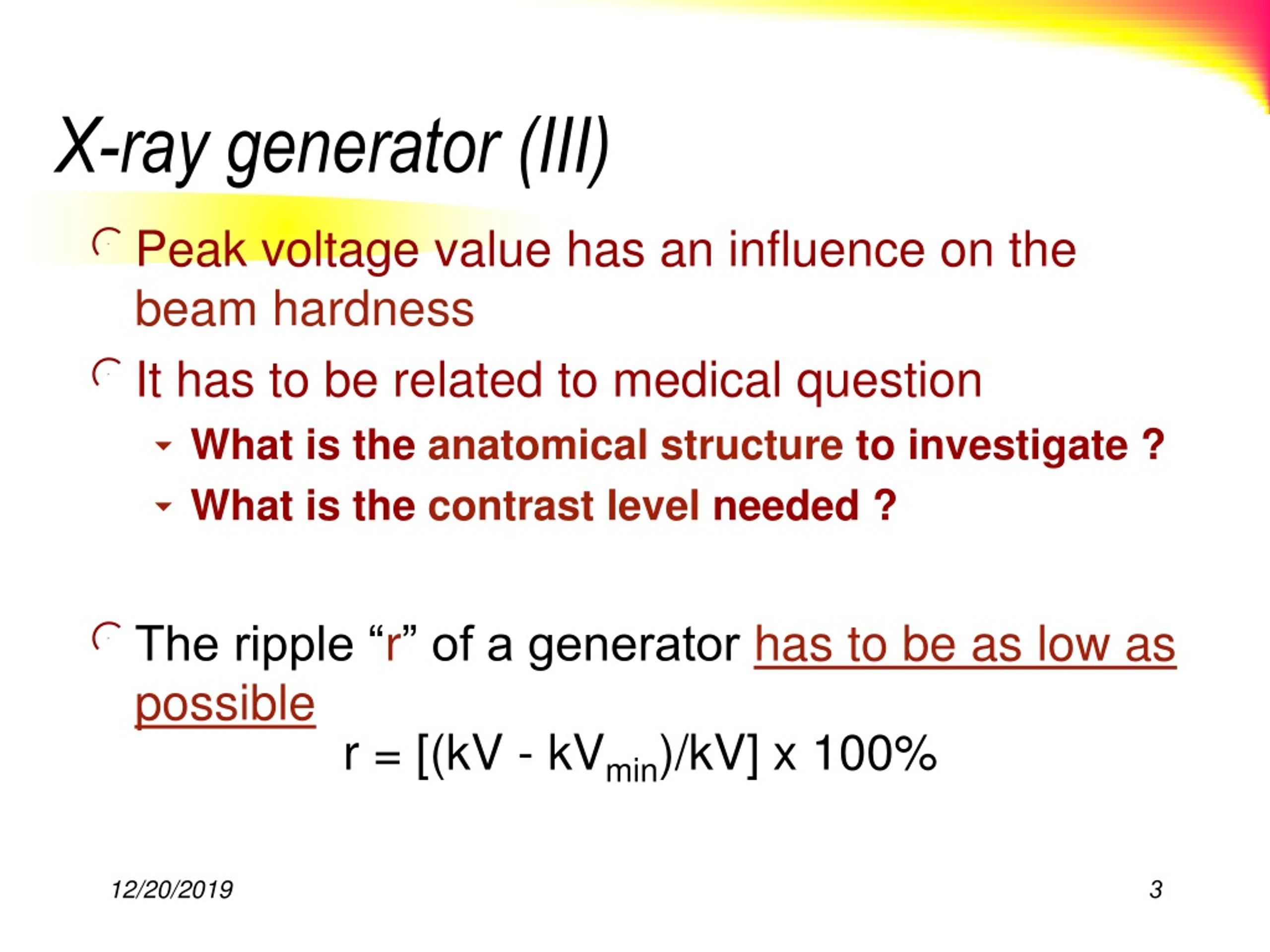 X-ray generator (III)

Peak voltage value has an influence on the beam hardness

It has to be related to medical question

What is the anatomical structure to investigate ?

What is the contrast level needed ?

The ripple “r” of a generator has to be as low as possible

$r = [(kV - kV_{min})/kV] \times 100\%$

12/20/2019

3